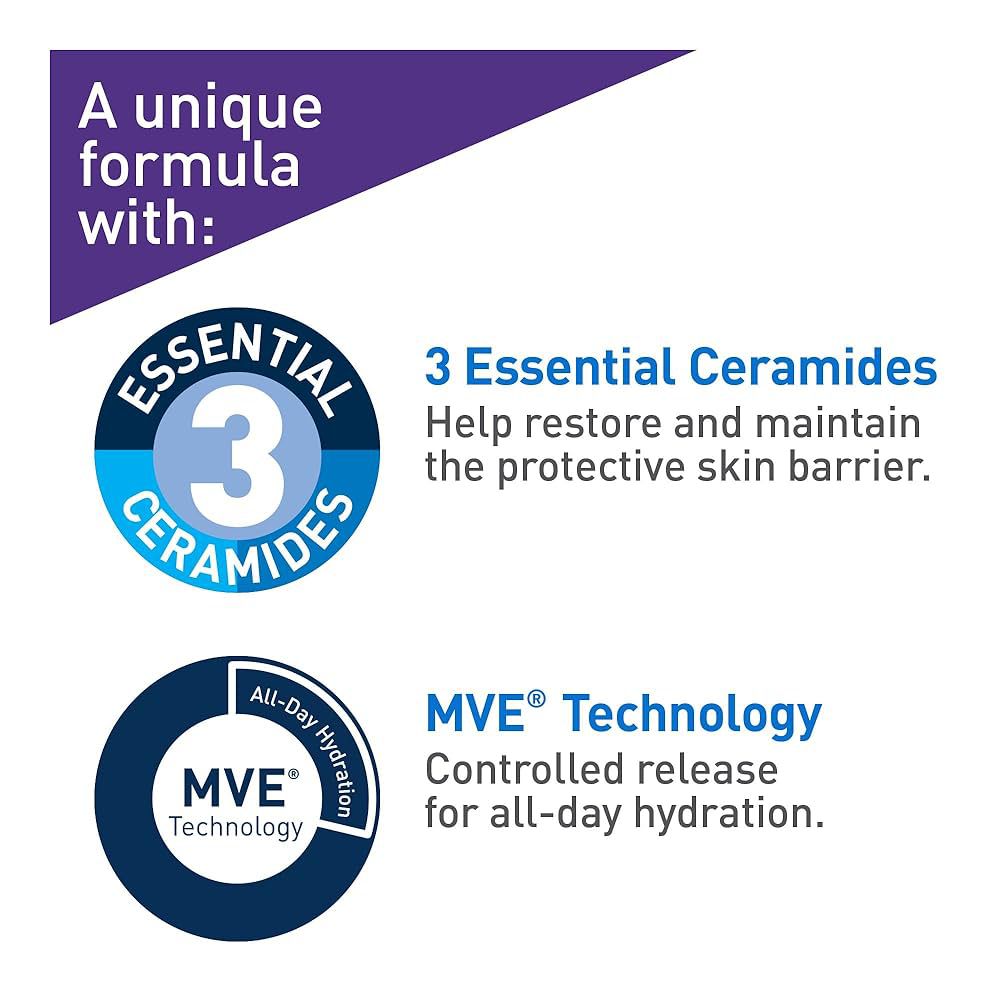 A unique formula with:

ESSENTIAL
3
CERAMIDES

3 Essential Ceramides
Help restore and maintain the protective skin barrier.

All-Day Hydration
MVE®
Technology

MVE® Technology
Controlled release for all-day hydration.